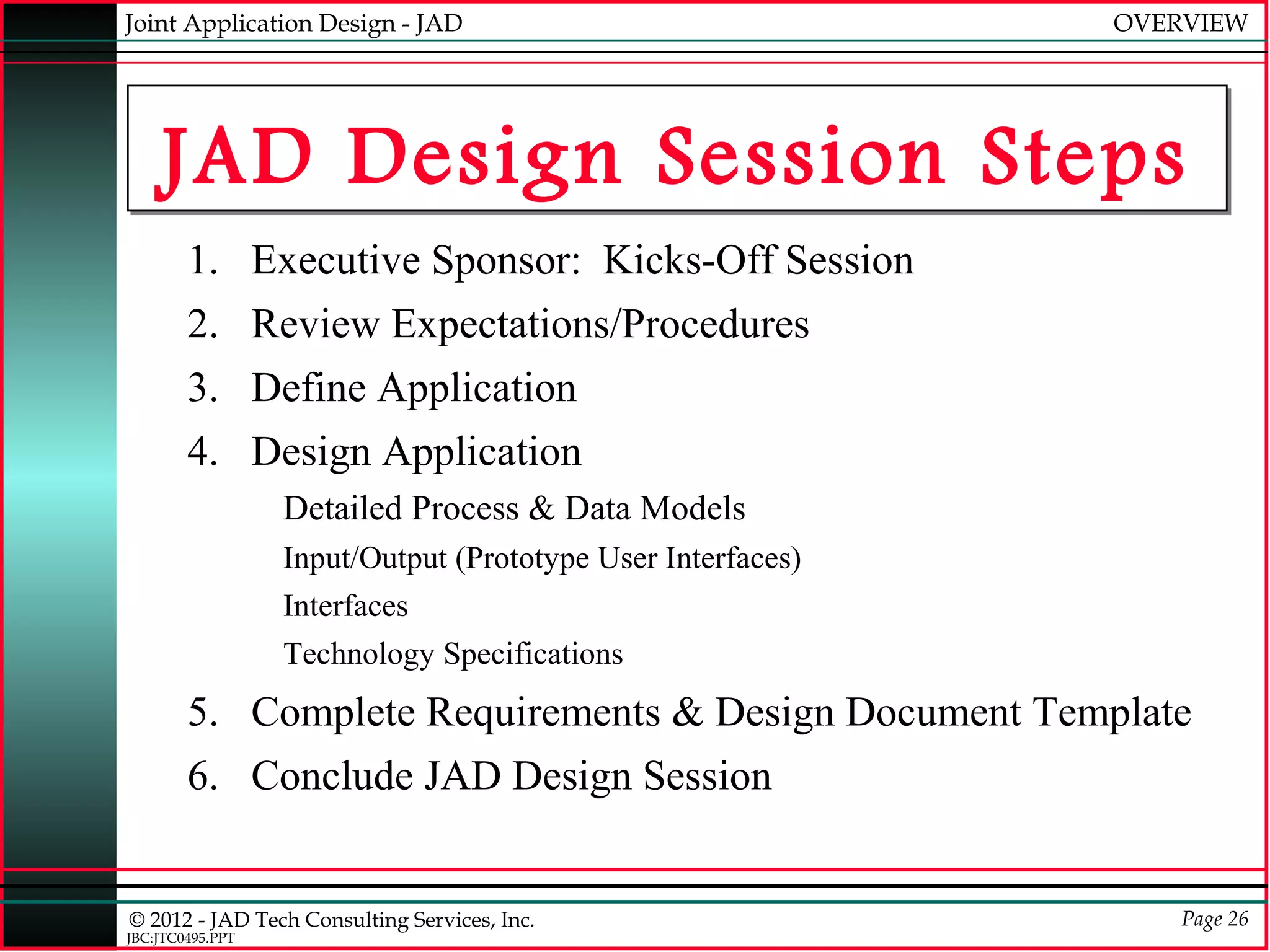 Joint Application Design - JAD

OVERVIEW

JAD Design Session Steps

1. Executive Sponsor: Kicks-Off Session
2. Review Expectations/Procedures
3. Define Application
4. Design Application

Detailed Process & Data Models
Input/Output (Prototype User Interfaces)
Interfaces
Technology Specifications

5. Complete Requirements & Design Document Template
6. Conclude JAD Design Session

© 2012 - JAD Tech Consulting Services, Inc.
JBC:JTC0495.PPT

Page 26